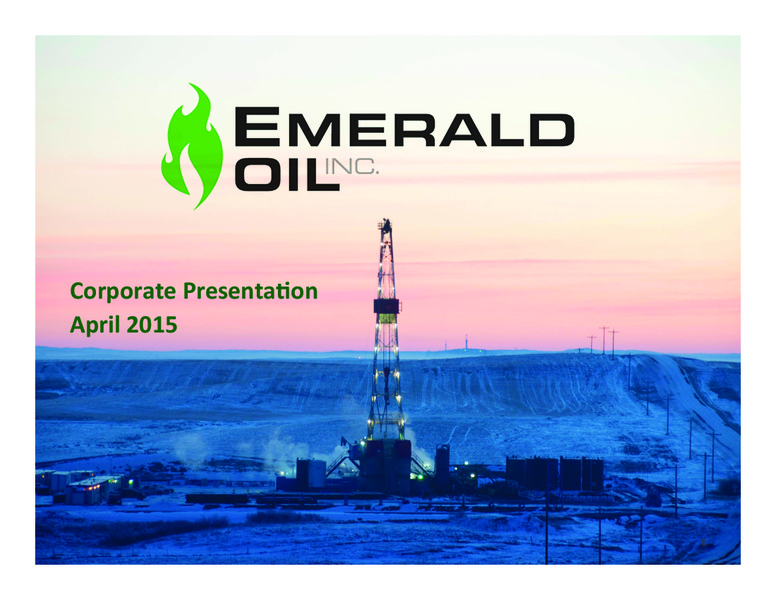 EMERALD OIL INC.

Corporate Presentation
April 2015